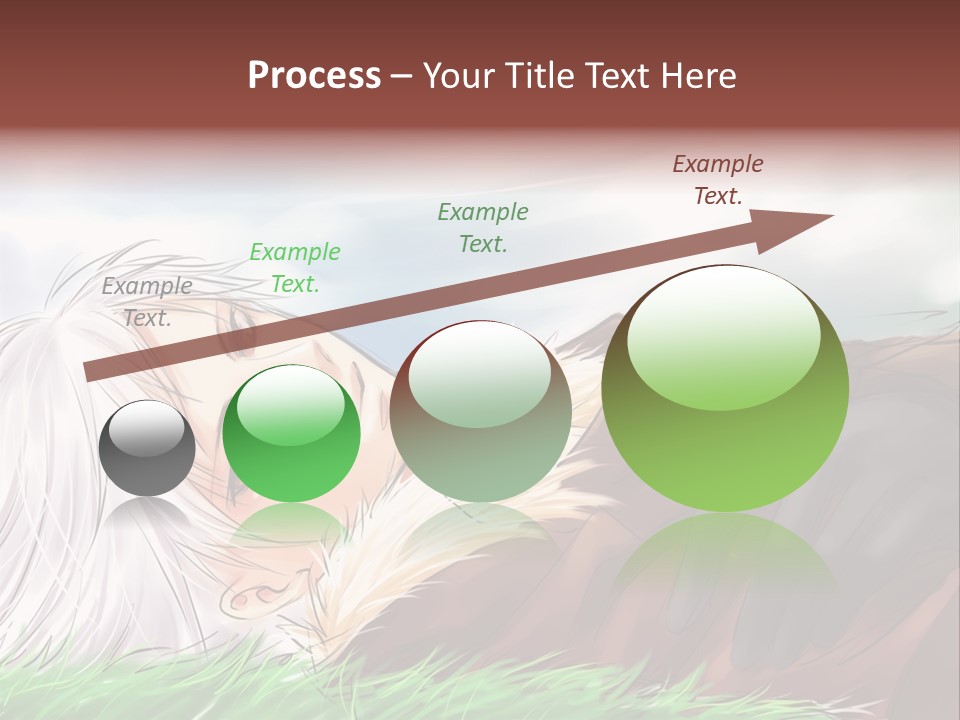 Process – Your Title Text Here

Example Text.

Example Text.

Example Text.

Example Text.